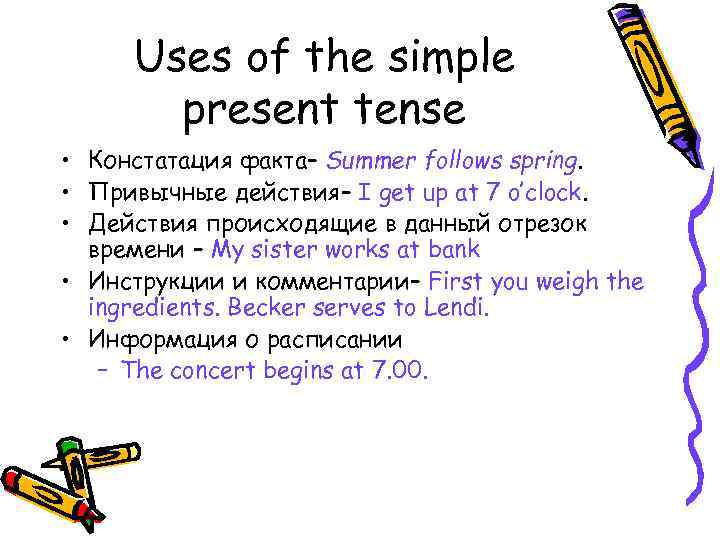 Uses of the simple present tense

• Констатация факта– Summer follows spring.
• Привычные действия– I get up at 7 o'clock.
• Действия происходящие в данный отрезок времени – My sister works at bank
• Инструкции и комментарии– First you weigh the ingredients. Becker serves to Lendi.
• Информация о расписании
– The concert begins at 7.00.